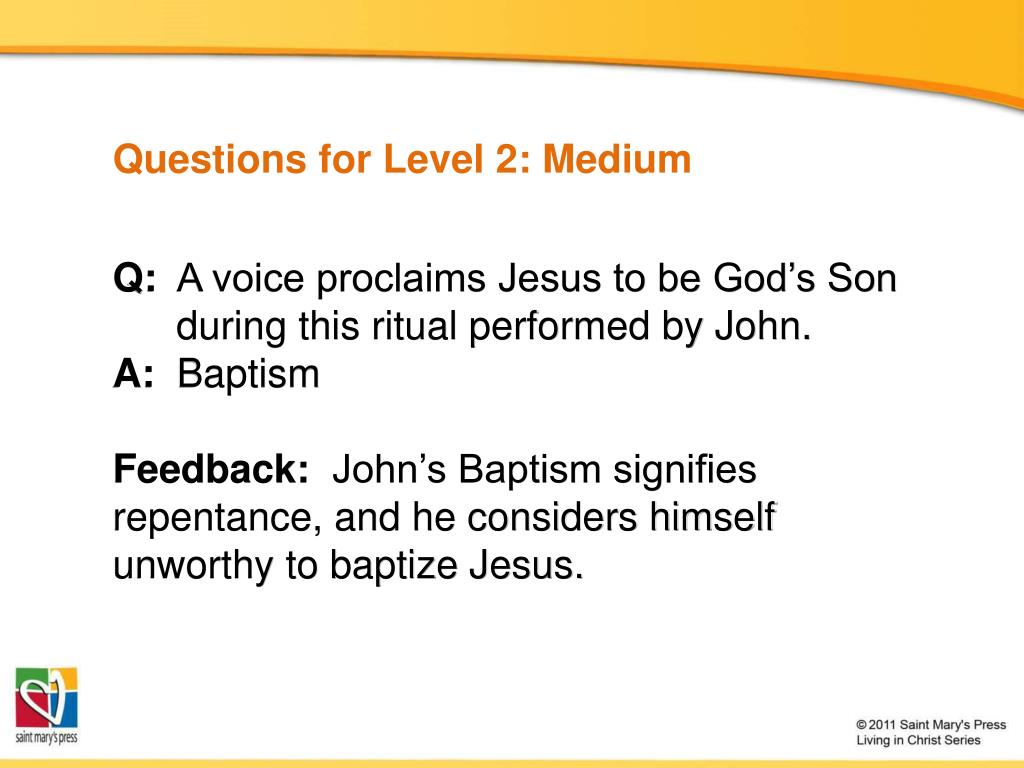 Questions for Level 2: Medium

Q: A voice proclaims Jesus to be God's Son during this ritual performed by John.
A: Baptism

Feedback: John's Baptism signifies repentance, and he considers himself unworthy to baptize Jesus.

saint mary's press

© 2011 Saint Mary's Press
Living in Christ Series